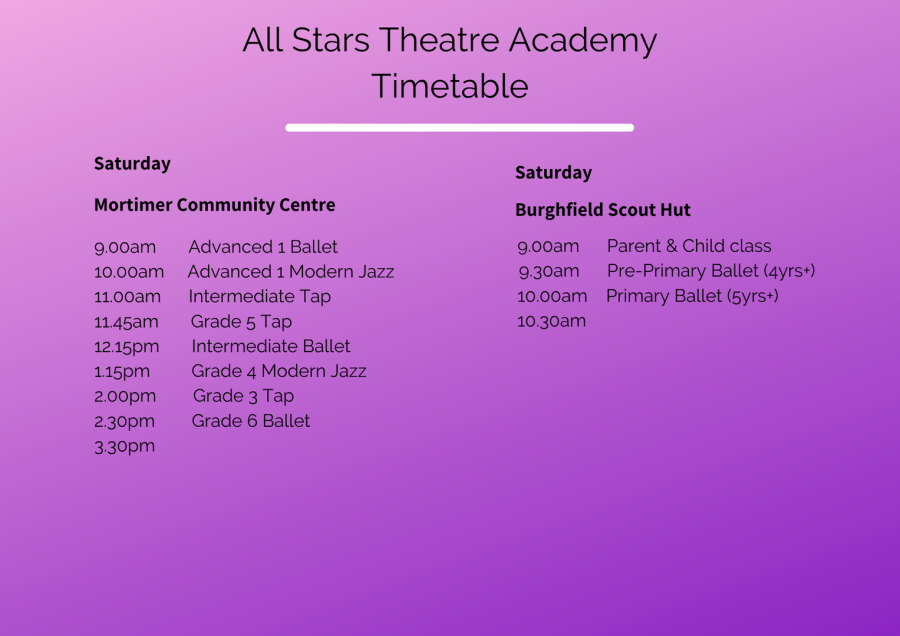 All Stars Theatre Academy
Timetable

Saturday

Mortimer Community Centre

9.00am Advanced 1 Ballet
10.00am Advanced 1 Modern Jazz
11.00am Intermediate Tap
11.45am Grade 5 Tap
12.15pm Intermediate Ballet
1.15pm Grade 4 Modern Jazz
2.00pm Grade 3 Tap
2.30pm Grade 6 Ballet
3.30pm

Saturday

Burghfield Scout Hut

9.00am Parent & Child class
9.30am Pre-Primary Ballet (4yrs+)
10.00am Primary Ballet (5yrs+)
10.30am